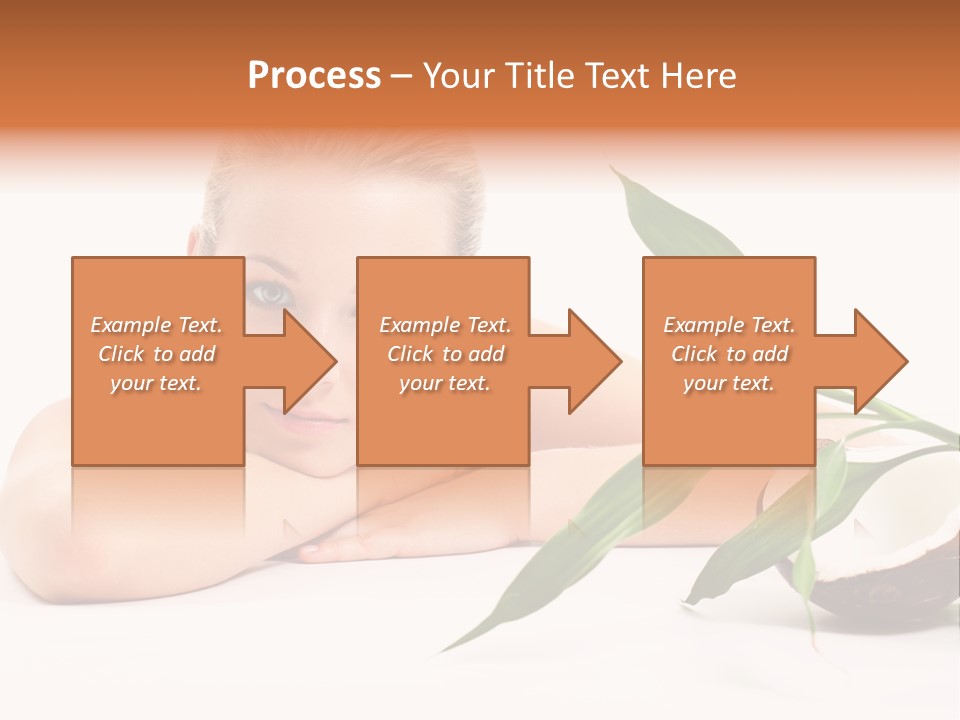 Process – Your Title Text Here

Example Text. Click to add your text.

Example Text. Click to add your text.

Example Text. Click to add your text.